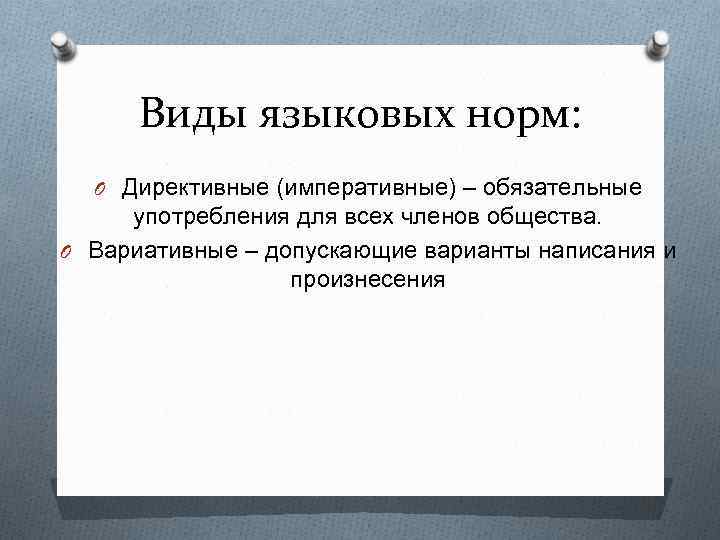 Виды языковых норм:

Директивные (императивные) – обязательные употребления для всех членов общества.

Вариативные – допускающие варианты написания и произнесения